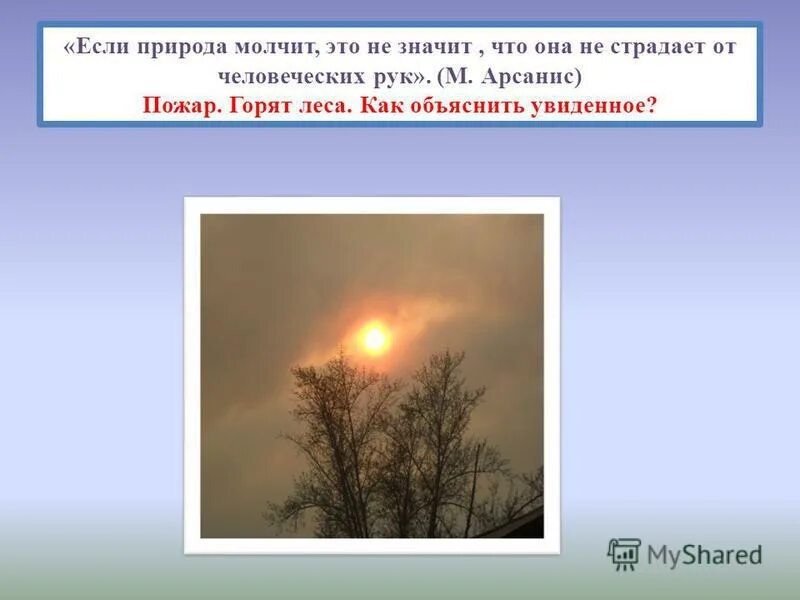 «Если природа молчит, это не значит , что она не страдает от человеческих рук». (М. Арсанис)
Пожар. Горят леса. Как объяснить увиденное?

MyShared